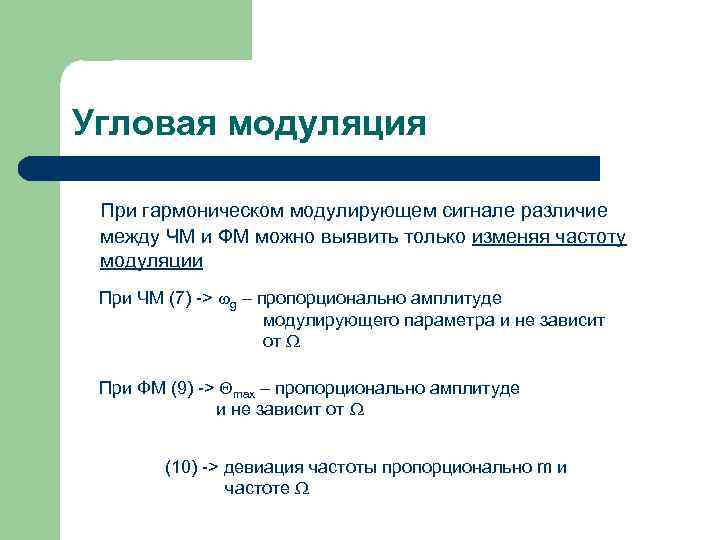 Угловая модуляция

При гармоническом модулирующем сигнале различие между ЧМ и ФМ можно выявить только изменяя частоту модуляции

При ЧМ (7) -> $\omega_g$ – пропорционально амплитуде модулирующего параметра и не зависит от $\Omega$

При ФМ (9) -> $\Theta_{max}$ – пропорционально амплитуде и не зависит от $\Omega$

(10) -> девиация частоты пропорционально m и частоте $\Omega$